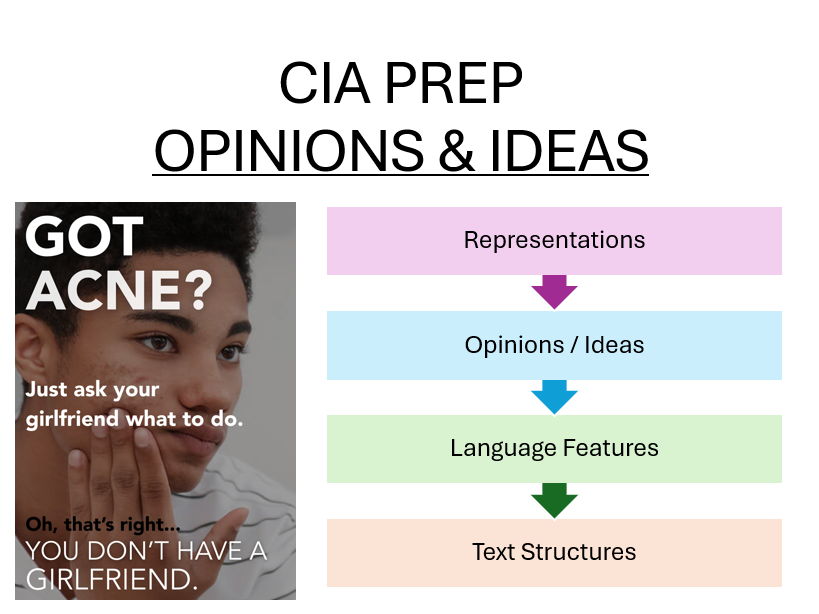 CIA PREP
OPINIONS & IDEAS

GOT ACNE?

Just ask your girlfriend what to do.

Oh, that's right...
YOU DON'T HAVE A GIRLFRIEND.

Representations

Opinions / Ideas

Language Features

Text Structures